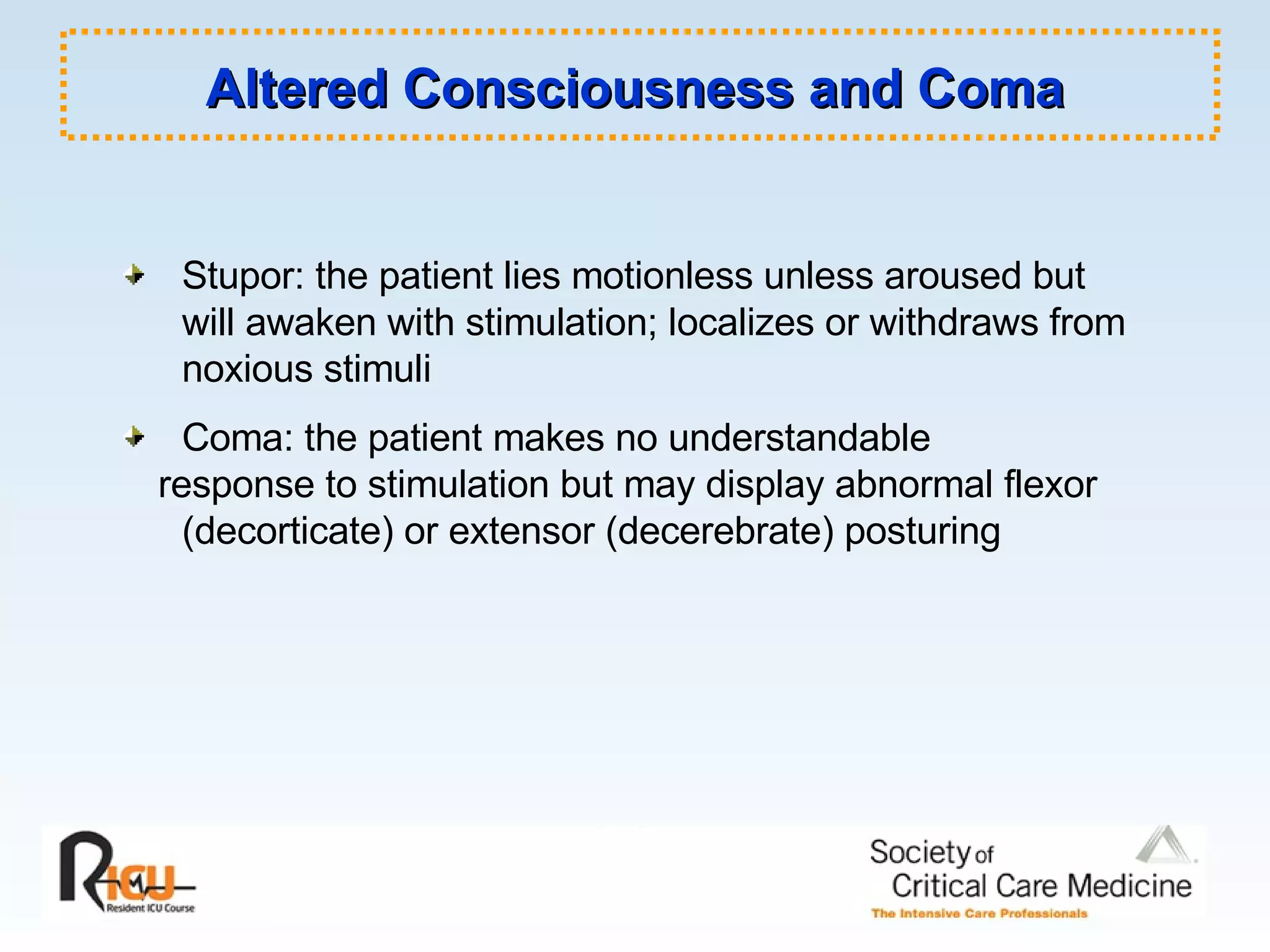 Altered Consciousness and Coma

Stupor: the patient lies motionless unless aroused but will awaken with stimulation; localizes or withdraws from noxious stimuli

Coma: the patient makes no understandable response to stimulation but may display abnormal flexor (decorticate) or extensor (decerebrate) posturing

RICU
Resident ICU Course

Society of Critical Care Medicine
The Intensive Care Professionals